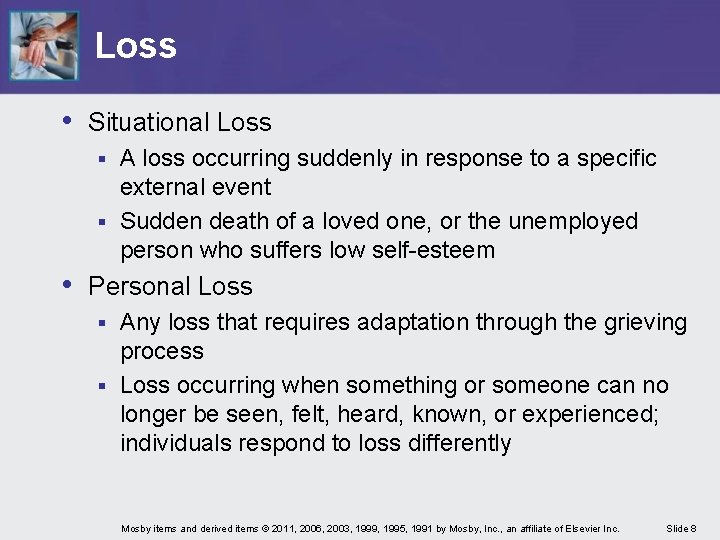 Loss

• Situational Loss
  ▪ A loss occurring suddenly in response to a specific external event
  ▪ Sudden death of a loved one, or the unemployed person who suffers low self-esteem
• Personal Loss
  ▪ Any loss that requires adaptation through the grieving process
  ▪ Loss occurring when something or someone can no longer be seen, felt, heard, known, or experienced; individuals respond to loss differently

Mosby items and derived items © 2011, 2006, 2003, 1999, 1995, 1991 by Mosby, Inc., an affiliate of Elsevier Inc. Slide 8